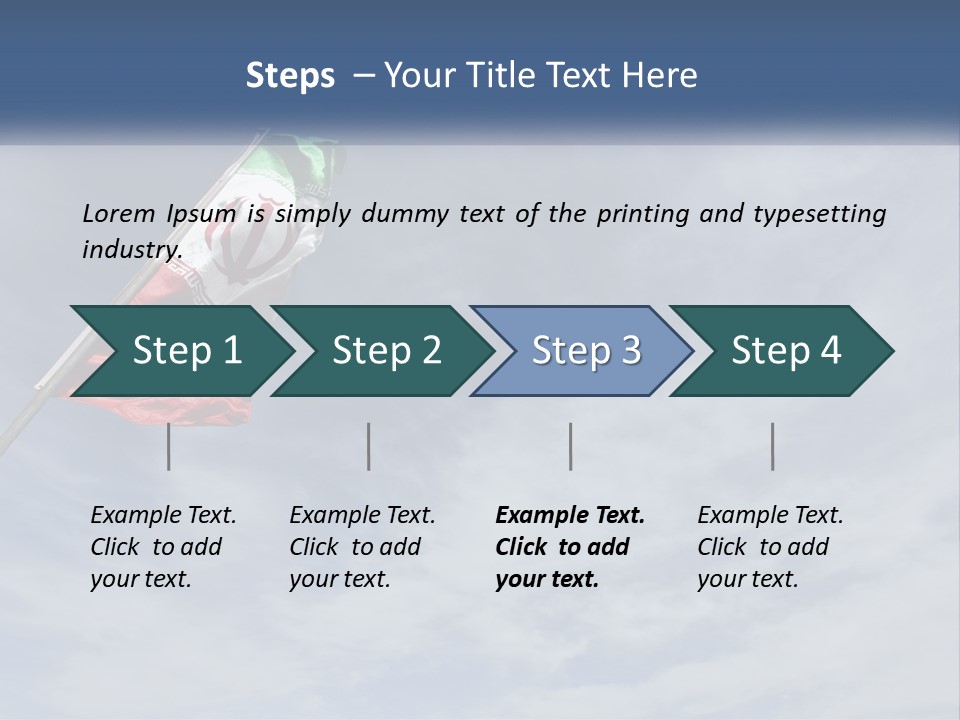 Steps – Your Title Text Here

Lorem Ipsum is simply dummy text of the printing and typesetting industry.

Step 1

Step 2

Step 3

Step 4

Example Text. Click to add your text.

Example Text. Click to add your text.

Example Text. Click to add your text.

Example Text. Click to add your text.